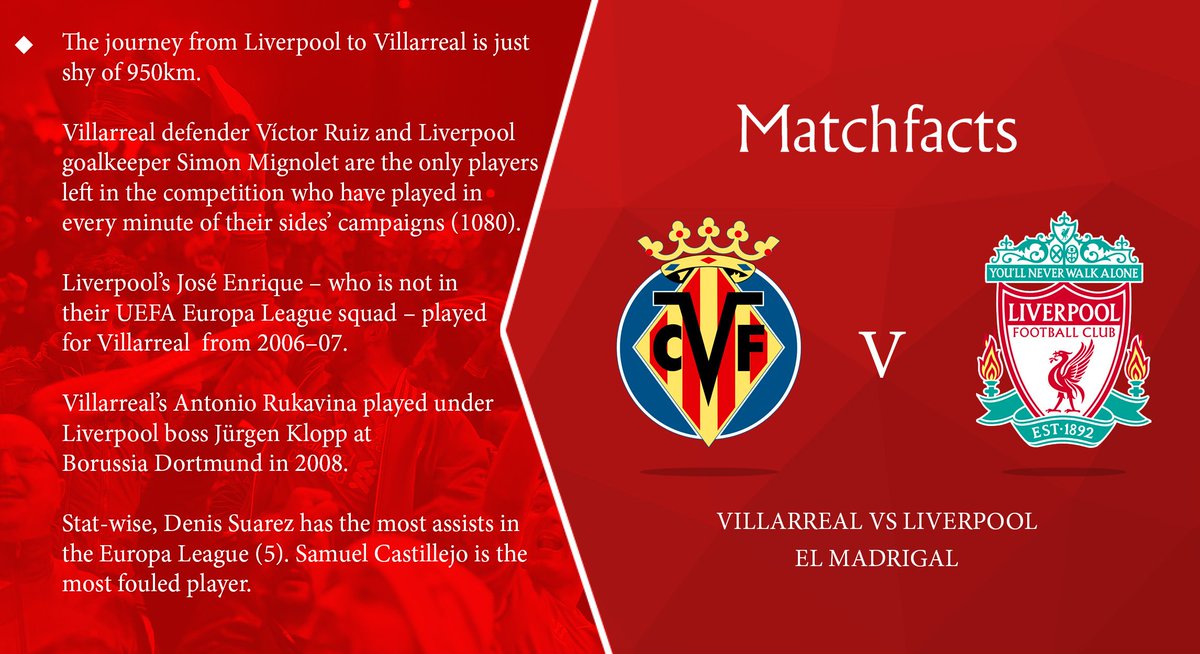 ◆ The journey from Liverpool to Villarreal is just shy of 950km.

Villarreal defender Víctor Ruiz and Liverpool goalkeeper Simon Mignolet are the only players left in the competition who have played in every minute of their sides' campaigns (1080).

Liverpool's José Enrique – who is not in their UEFA Europa League squad – played for Villarreal from 2006–07.

Villarreal's Antonio Rukavina played under Liverpool boss Jürgen Klopp at Borussia Dortmund in 2008.

Stat-wise, Denis Suarez has the most assists in the Europa League (5). Samuel Castillejo is the most fouled player.

Matchfacts

CVF

V

YOU'LL NEVER WALK ALONE
LIVERPOOL
FOOTBALL CLUB
EST·1892

VILLARREAL VS LIVERPOOL
EL MADRIGAL